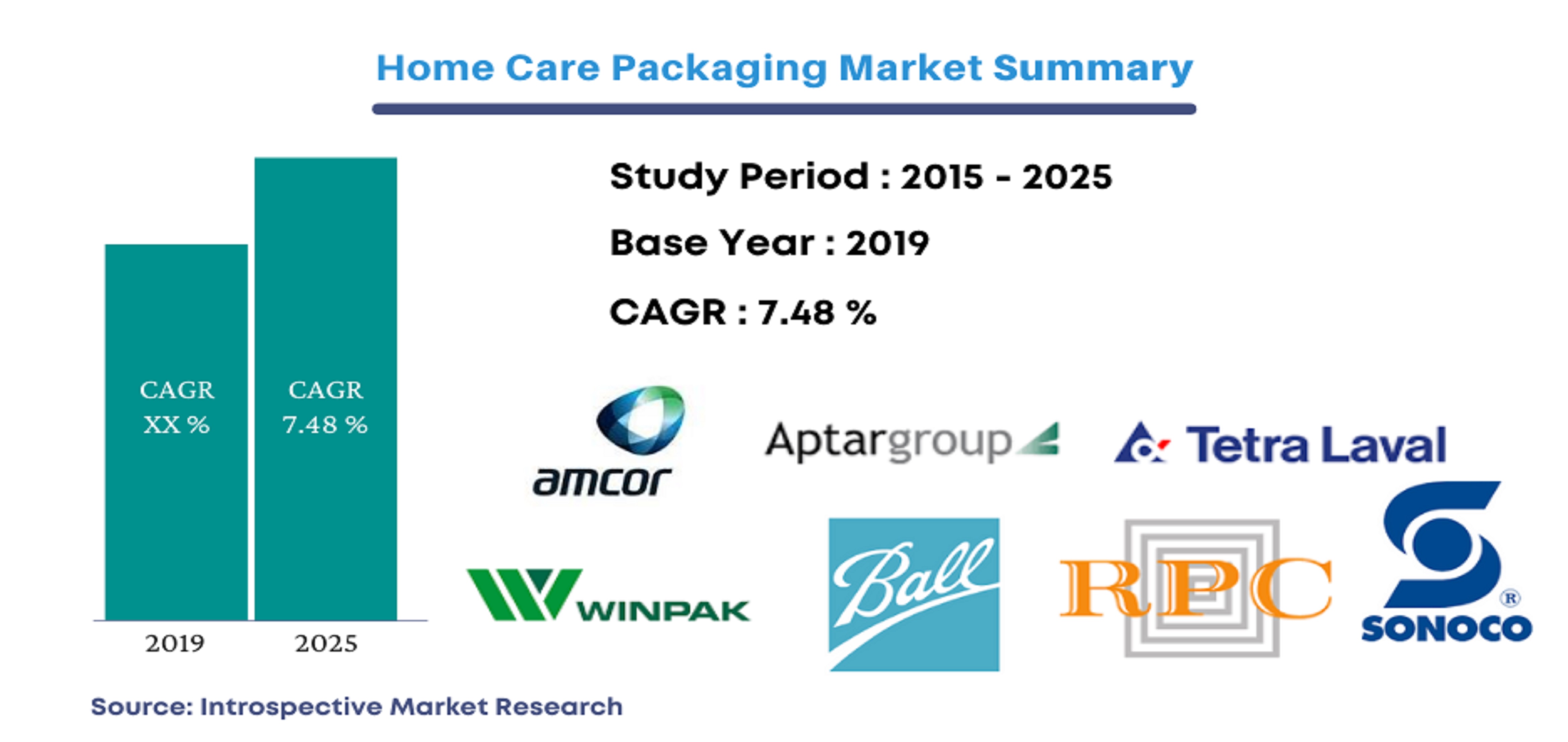 Home Care Packaging Market Summary

CAGR
XX %

CAGR
7.48 %

2019

2025

Study Period : 2015 - 2025

Base Year : 2019

CAGR : 7.48 %

amcor

Aptargroup

Tetra Laval

WINPAK

Ball

RPC

SONOCO

Source: Introspective Market Research